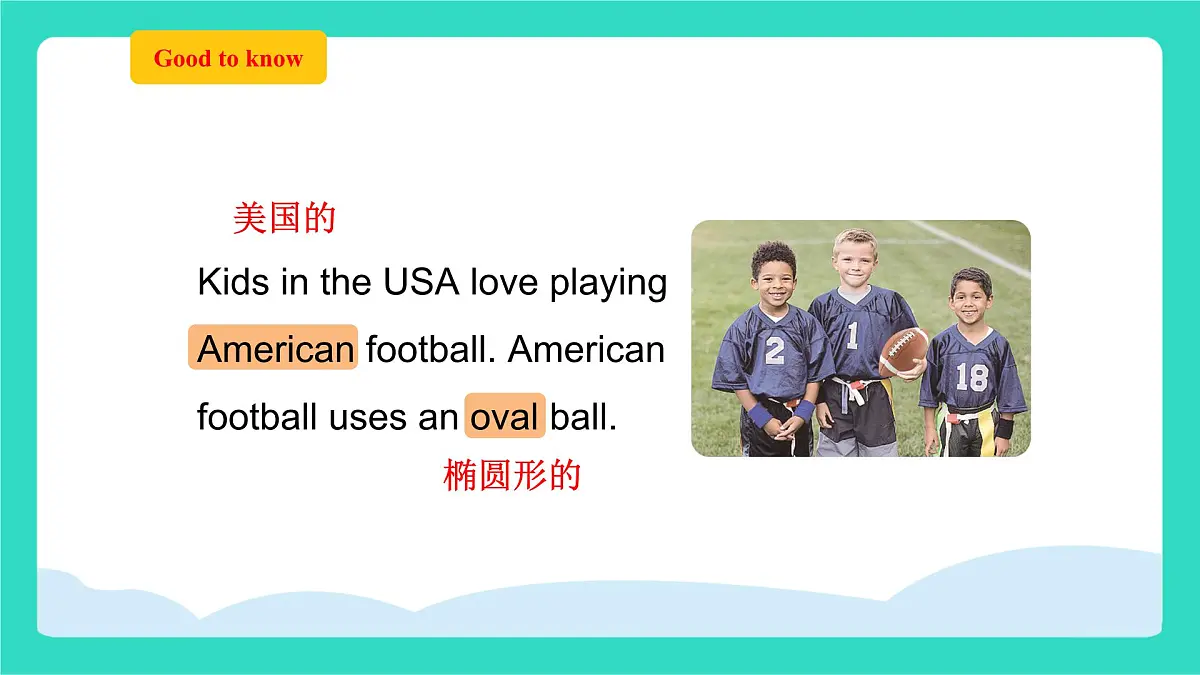 Good to know

美国的

Kids in the USA love playing American football. American football uses an oval ball.

椭圆形的

2

1

18